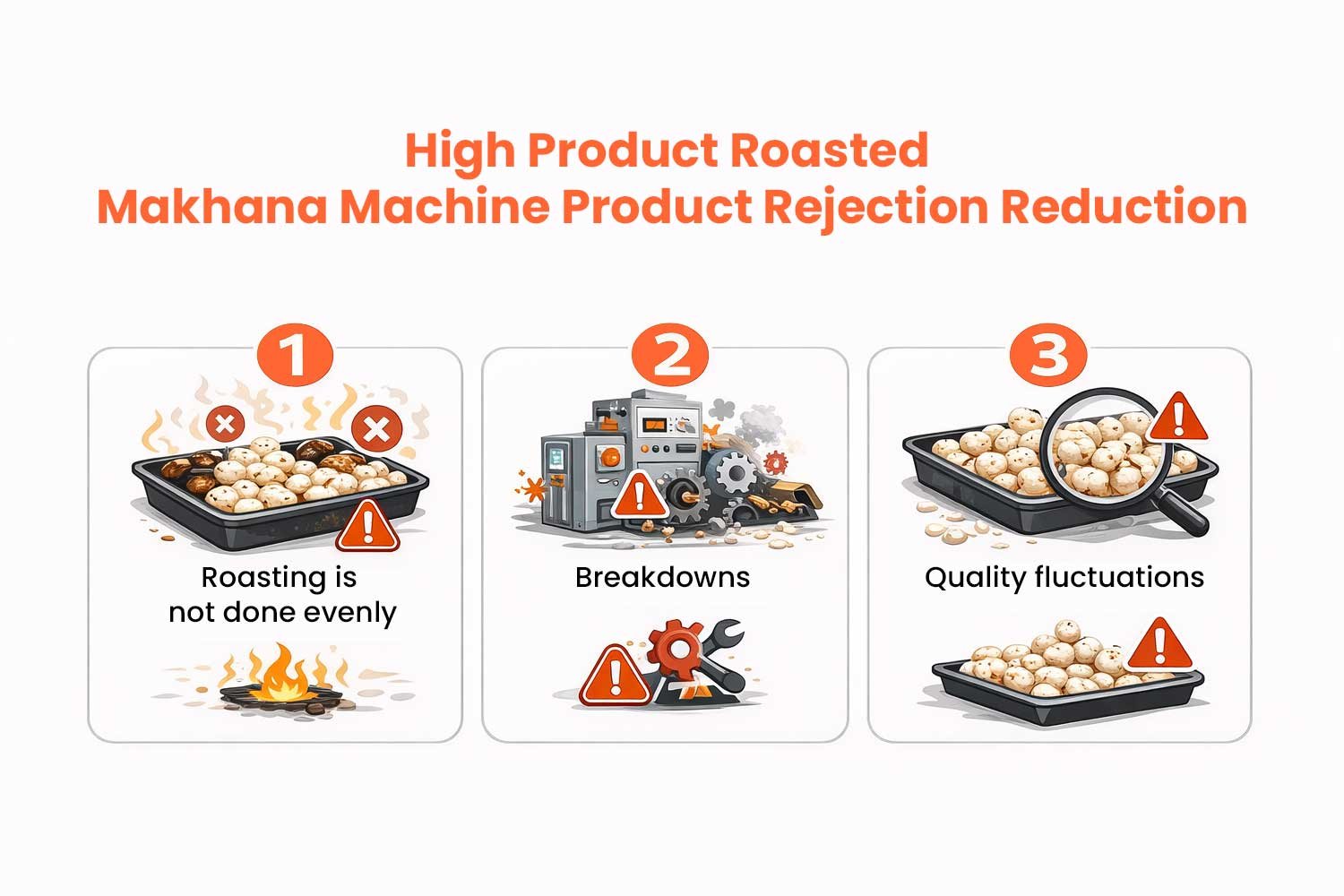 High Product Roasted
Makhana Machine Product Rejection Reduction

1

Roasting is not done evenly

2

Breakdowns

3

Quality fluctuations